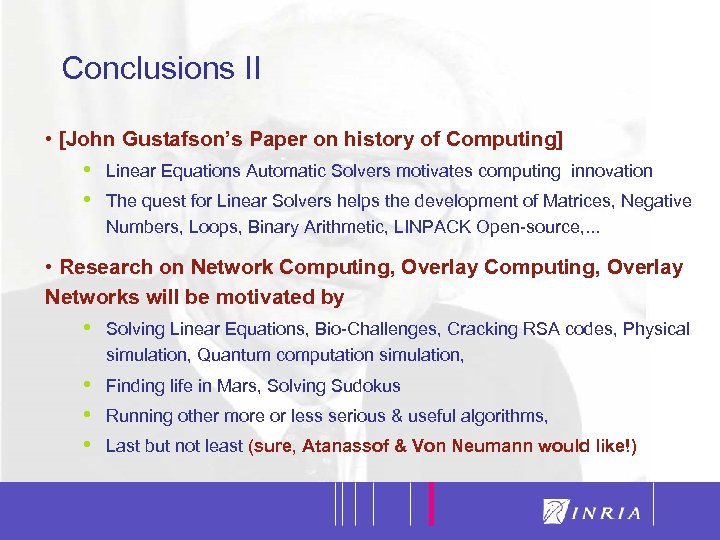 Conclusions II

• [John Gustafson's Paper on history of Computing]

• Linear Equations Automatic Solvers motivates computing innovation

• The quest for Linear Solvers helps the development of Matrices, Negative Numbers, Loops, Binary Arithmetic, LINPACK Open-source,...

• Research on Network Computing, Overlay Computing, Overlay Networks will be motivated by

• Solving Linear Equations, Bio-Challenges, Cracking RSA codes, Physical simulation, Quantum computation simulation,

• Finding life in Mars, Solving Sudokus

• Running other more or less serious & useful algorithms,

• Last but not least (sure, Atanassof & Von Neumann would like!)

INRIA